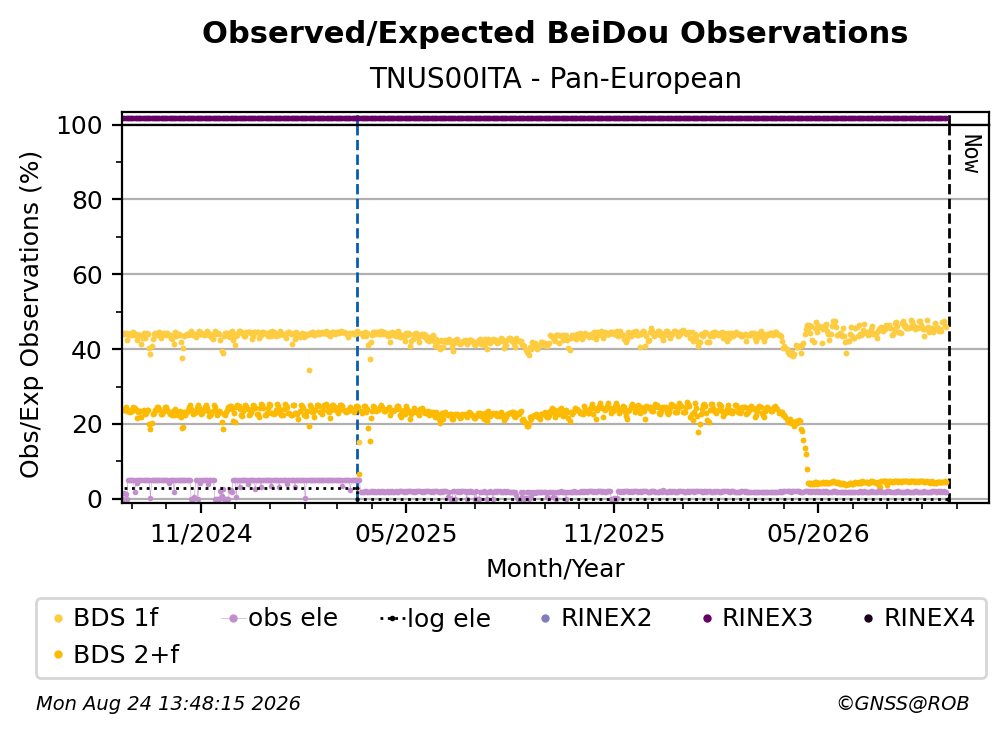 Observed/Expected BeiDou Observations
TNUS00ITA - Pan-European

Obs/Exp Observations (%)

100
80
60
40
20
0

Now

11/2024
05/2025
11/2025
05/2026

Month/Year

BDS 1f
obs ele
log ele
RINEX2
RINEX3
RINEX4
BDS 2+f

Mon Aug 24 13:48:15 2026
©GNSS@ROB